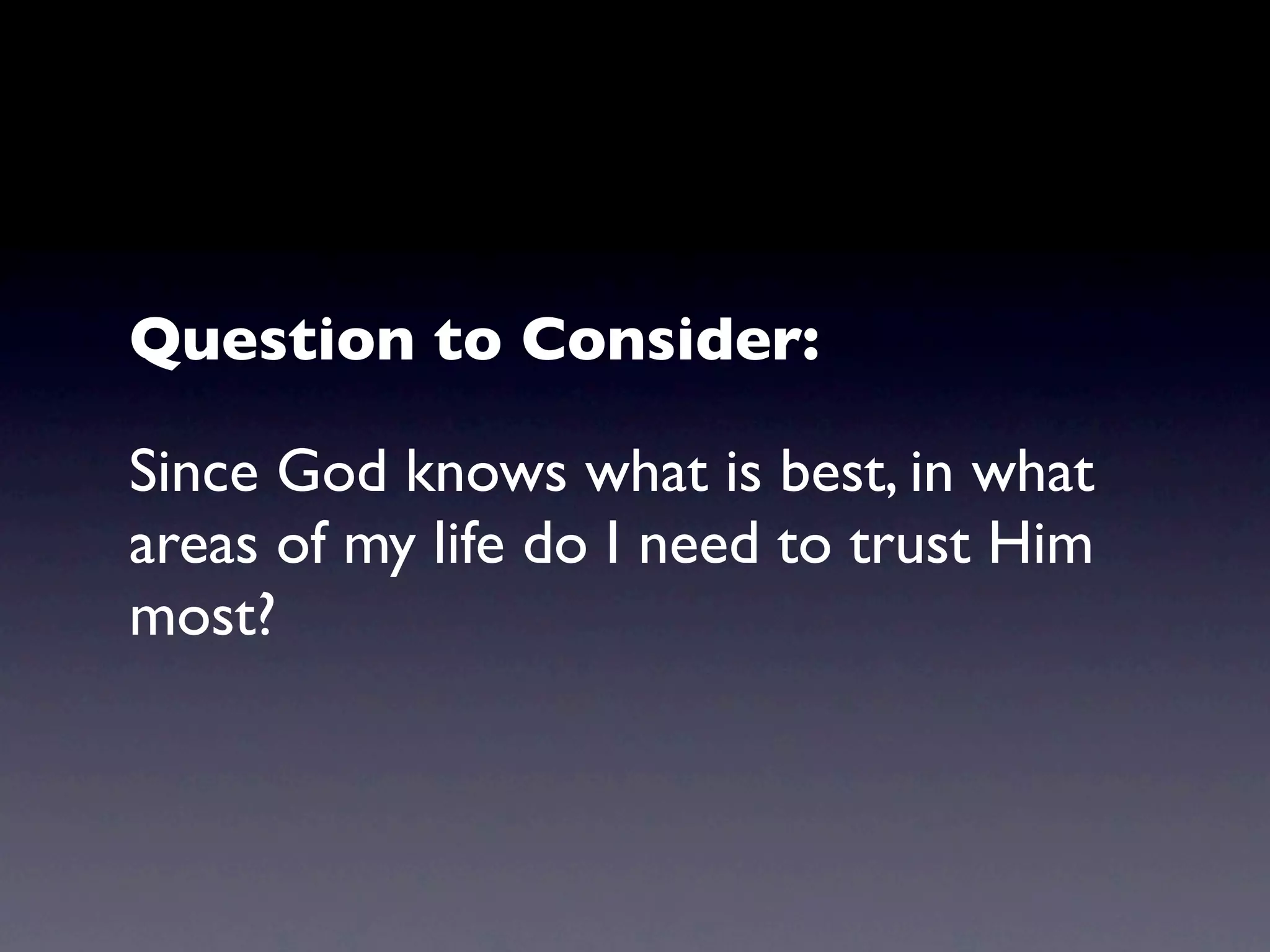 Question to Consider:

Since God knows what is best, in what areas of my life do I need to trust Him most?